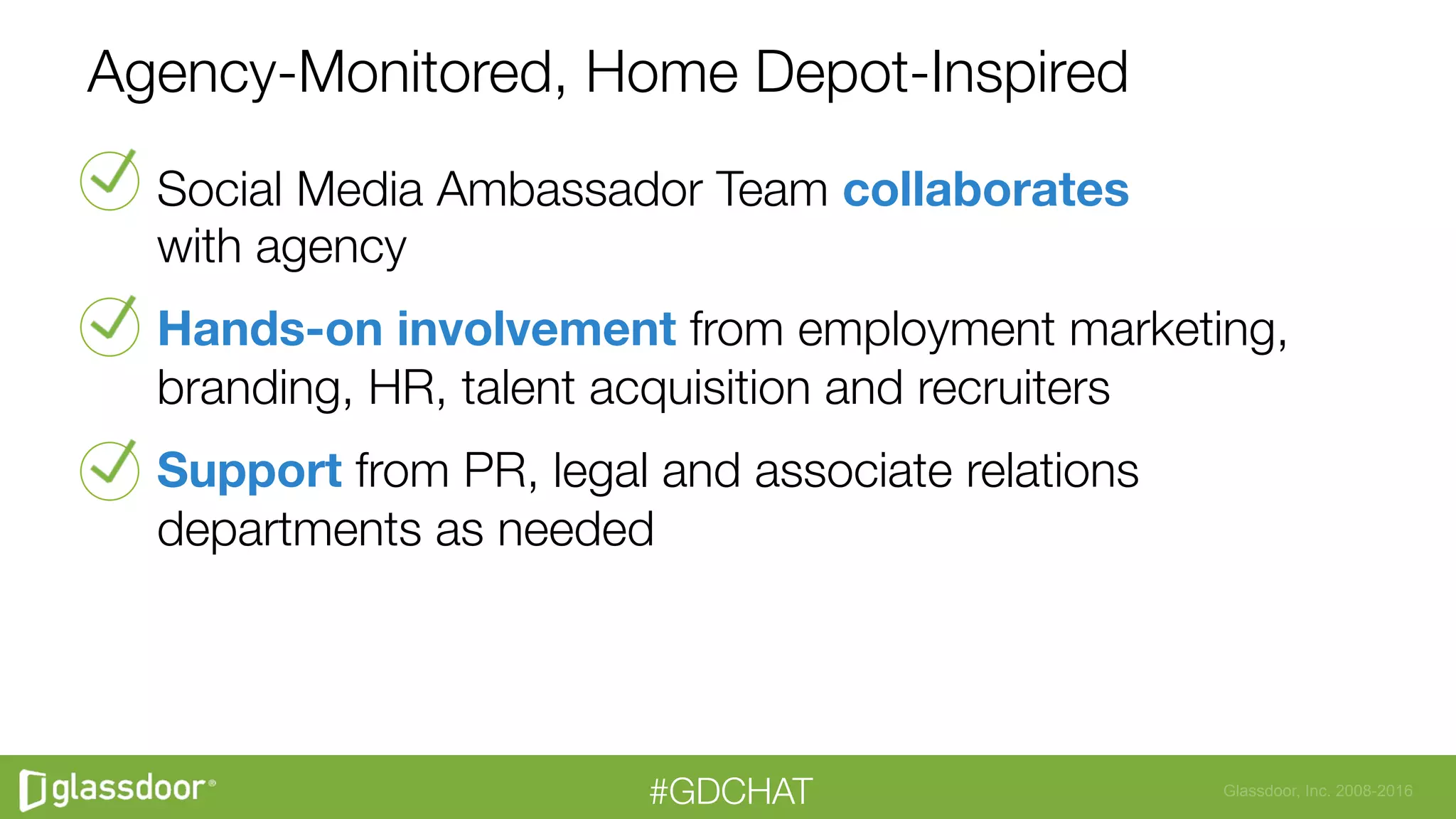 Agency-Monitored, Home Depot-Inspired

Social Media Ambassador Team collaborates with agency

Hands-on involvement from employment marketing, branding, HR, talent acquisition and recruiters

Support from PR, legal and associate relations departments as needed

glassdoor®

#GDCHAT

Glassdoor, Inc. 2008-2016